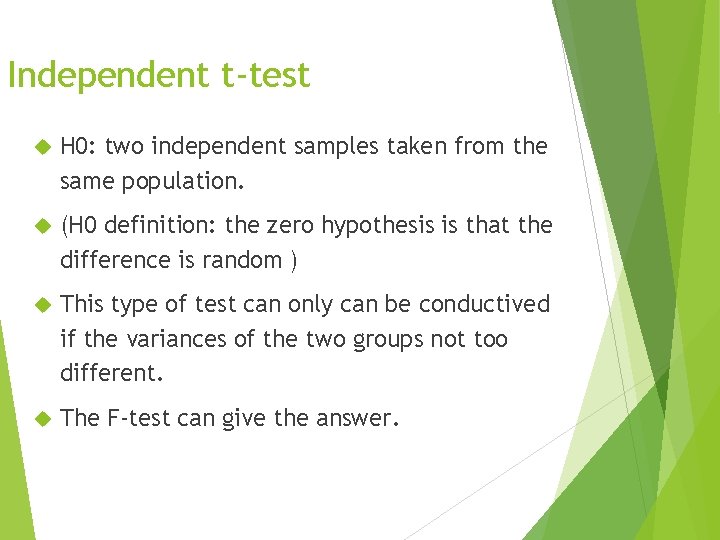 Independent t-test

H0: two independent samples taken from the same population.

(H0 definition: the zero hypothesis is that the difference is random )

This type of test can only can be conductived if the variances of the two groups not too different.

The F-test can give the answer.